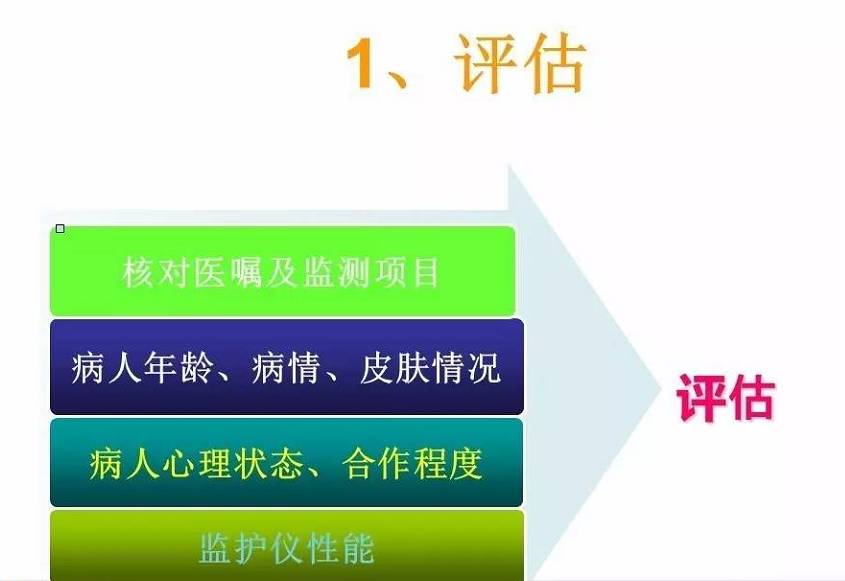 1、评估

核对医嘱及监测项目

病人年龄、病情、皮肤情况

病人心理状态、合作程度

监护仪性能

评估